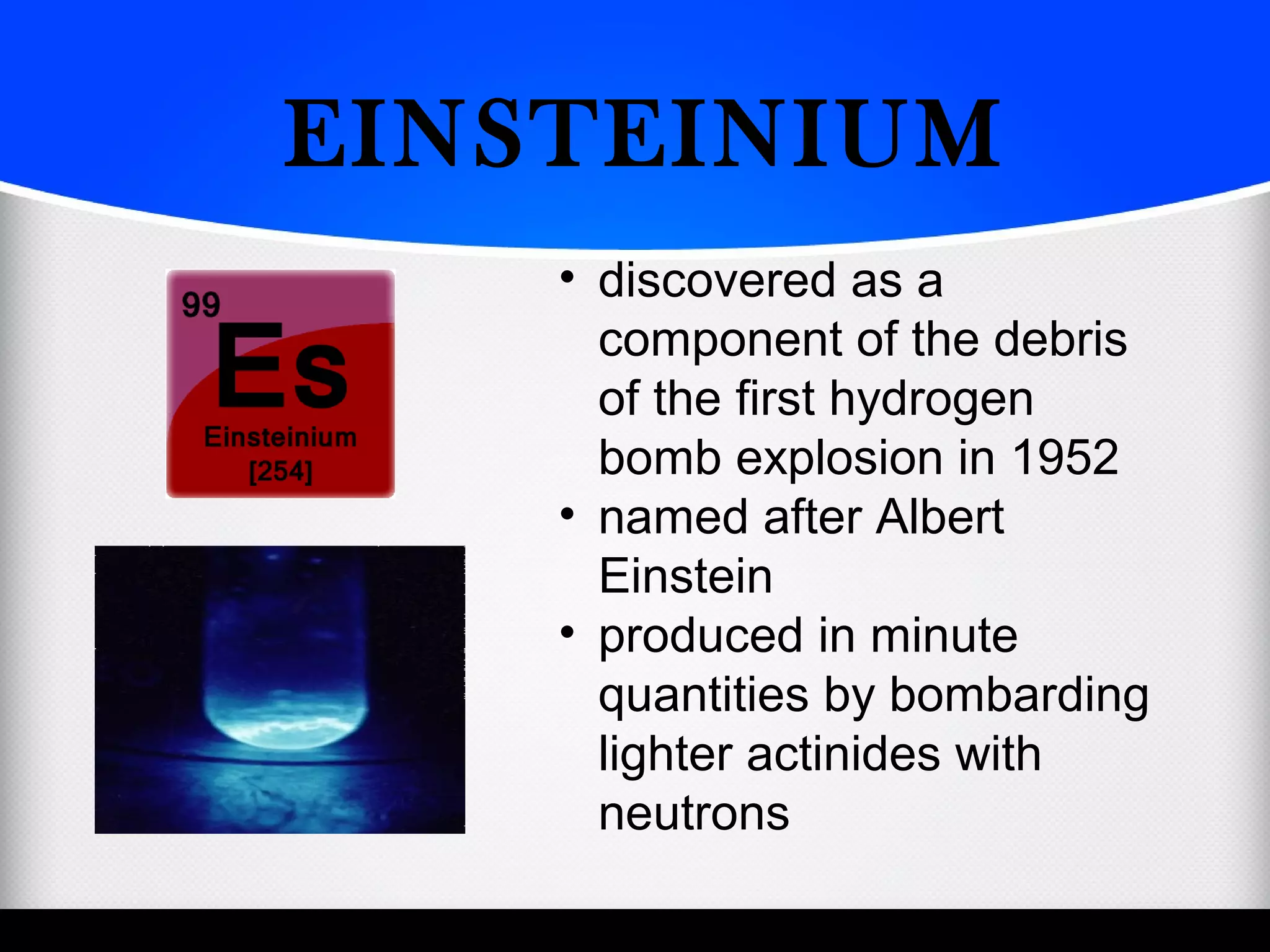 EINSTEINIUM

99
Es
Einsteinium
[254]

• discovered as a component of the debris of the first hydrogen bomb explosion in 1952
• named after Albert Einstein
• produced in minute quantities by bombarding lighter actinides with neutrons